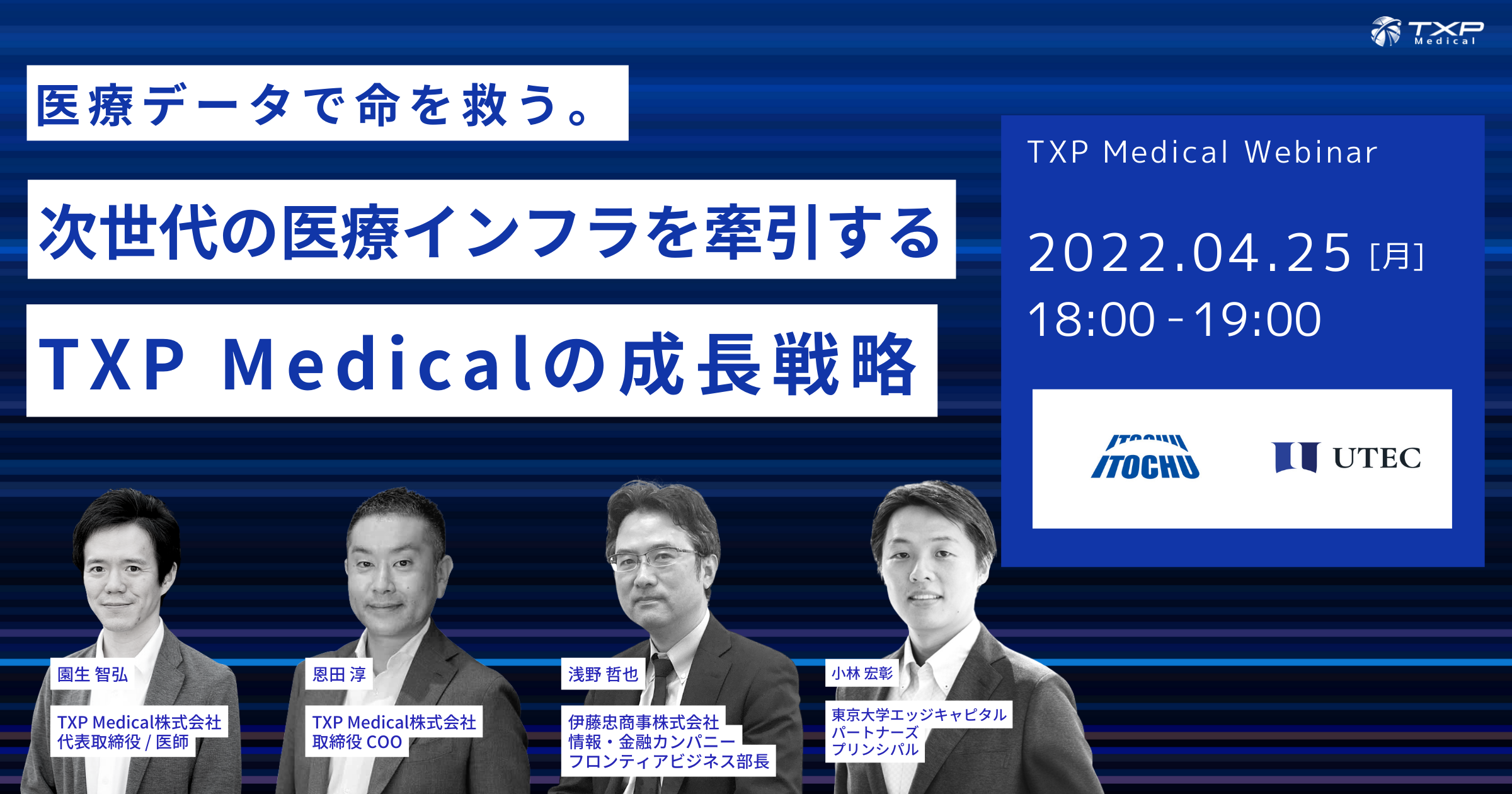 TXP Medical

医療データで命を救う。

次世代の医療インフラを牽引する

TXP Medicalの成長戦略

TXP Medical Webinar

2022.04.25 [月]

18:00 - 19:00

ITOCHU

UTEC

園生 智弘

TXP Medical株式会社
代表取締役 / 医師

恩田 淳

TXP Medical株式会社
取締役 COO

浅野 哲也

伊藤忠商事株式会社
情報・金融カンパニー
フロンティアビジネス部長

小林 宏彰

東京大学エッジキャピタル
パートナーズ
プリンシパル